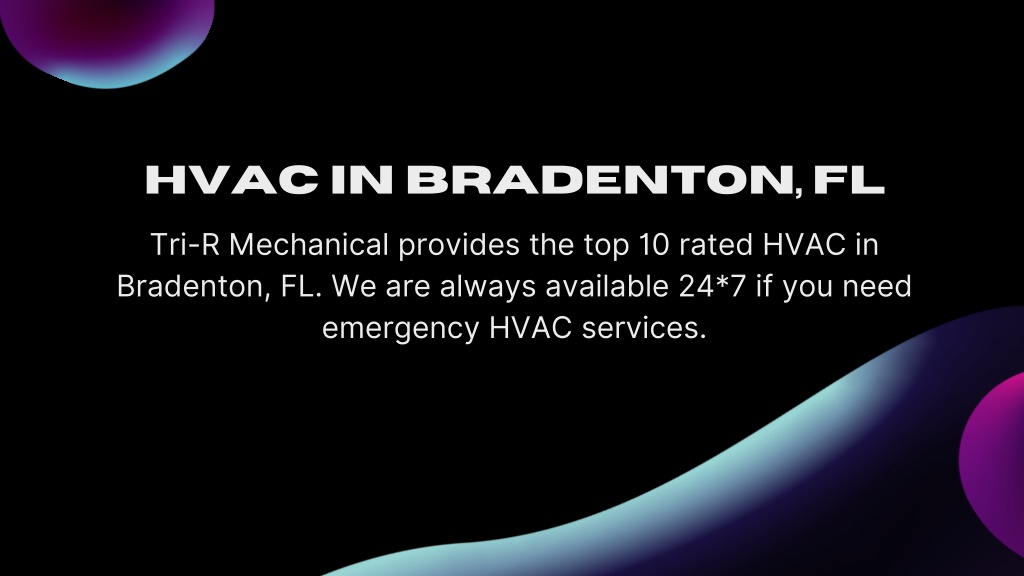 HVAC IN BRADENTON, FL

Tri-R Mechanical provides the top 10 rated HVAC in Bradenton, FL. We are always available 24*7 if you need emergency HVAC services.